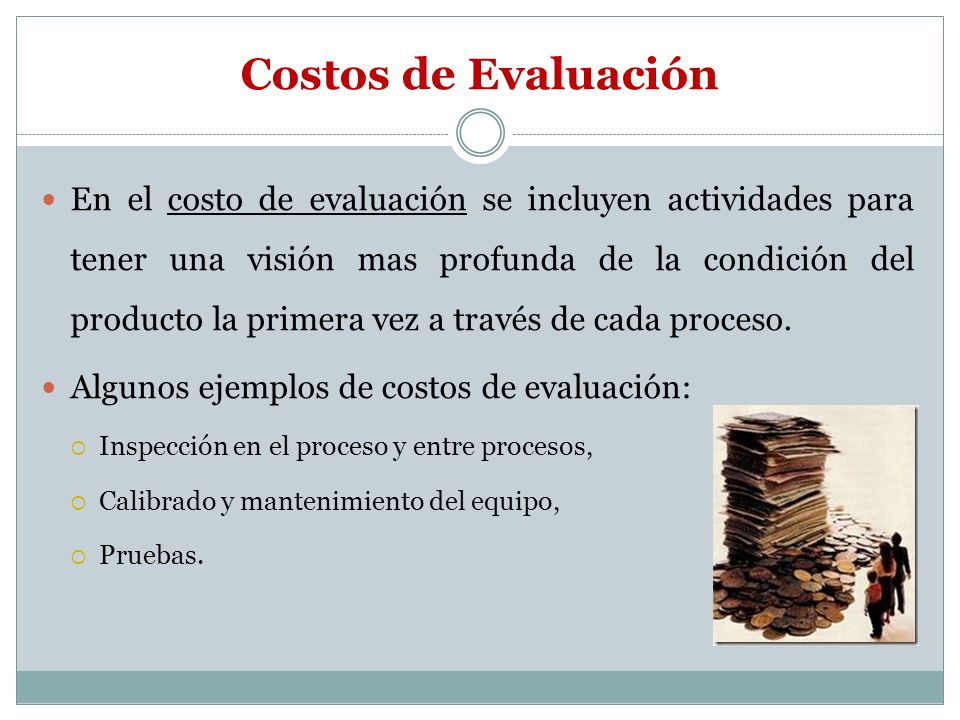 Costos de Evaluación

En el costo de evaluación se incluyen actividades para tener una visión mas profunda de la condición del producto la primera vez a través de cada proceso.

Algunos ejemplos de costos de evaluación:

Inspección en el proceso y entre procesos,

Calibrado y mantenimiento del equipo,

Pruebas.